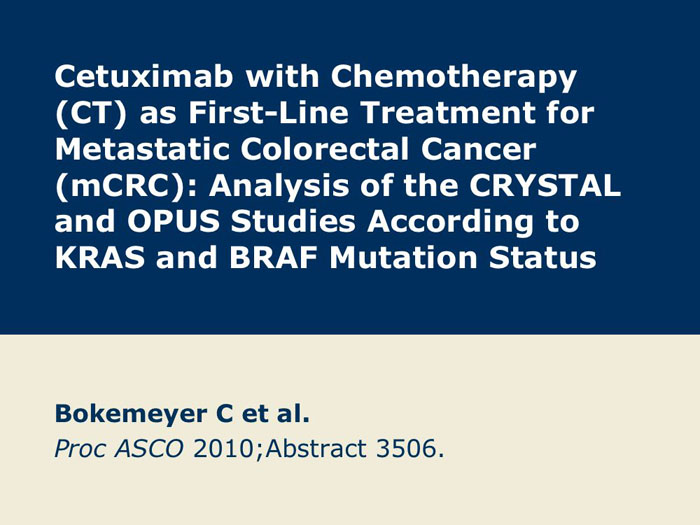 Cetuximab with Chemotherapy (CT) as First-Line Treatment for Metastatic Colorectal Cancer (mCRC): Analysis of the CRYSTAL and OPUS Studies According to KRAS and BRAF Mutation Status

Bokemeyer C et al.
Proc ASCO 2010;Abstract 3506.